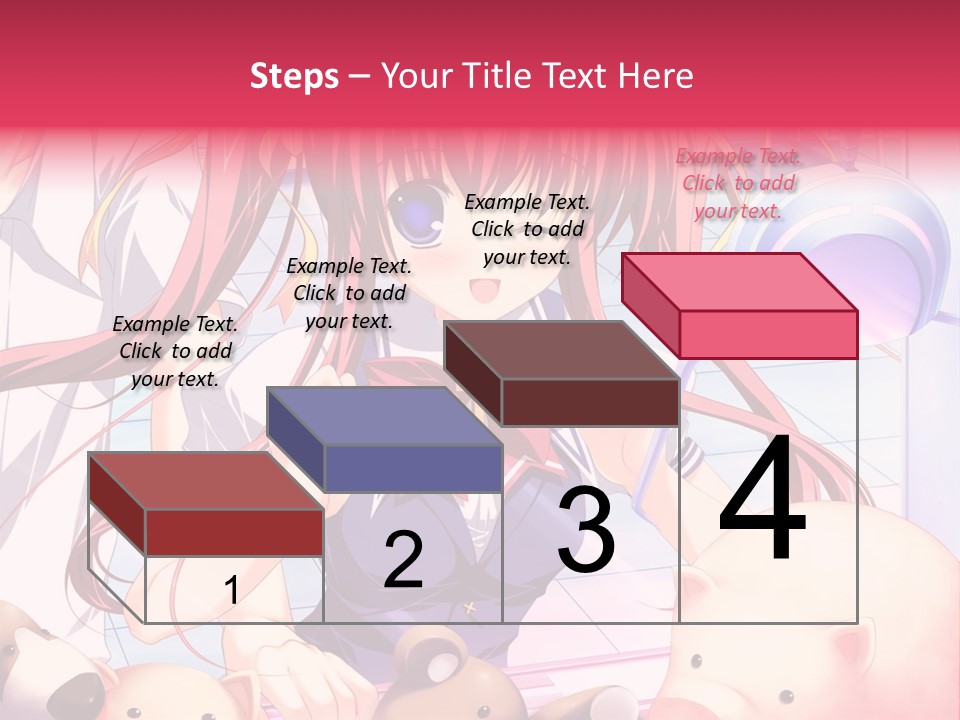 Steps – Your Title Text Here

Example Text. Click to add your text.

Example Text. Click to add your text.

Example Text. Click to add your text.

Example Text. Click to add your text.

1

2

3

4